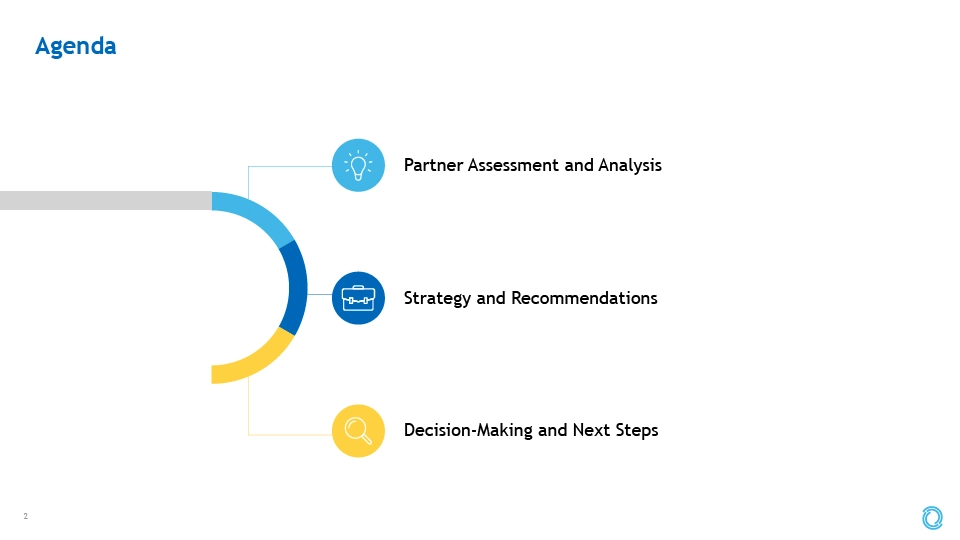 Agenda

Partner Assessment and Analysis

Strategy and Recommendations

Decision-Making and Next Steps

2